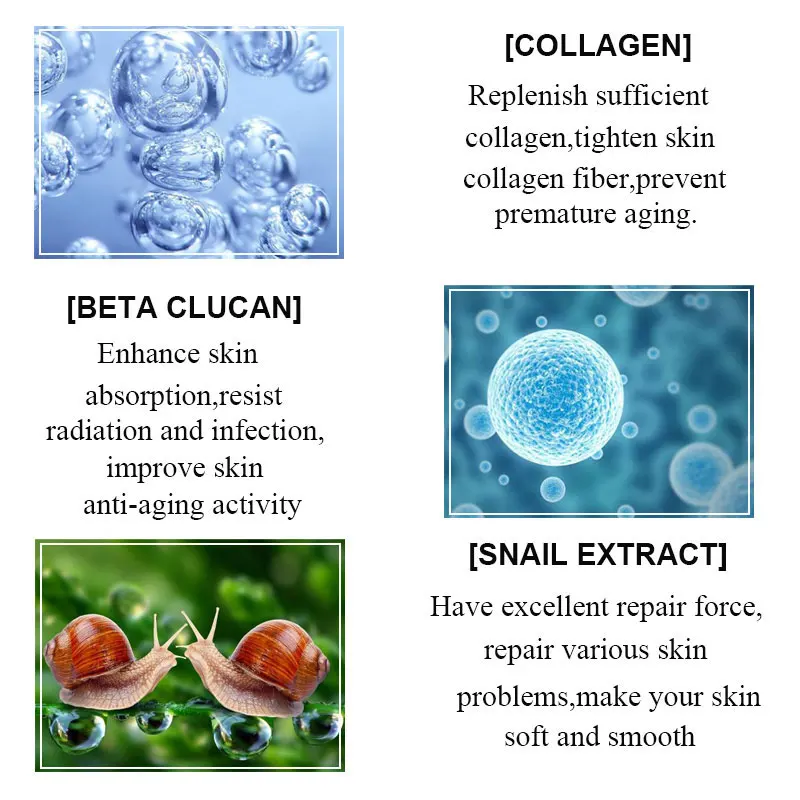 [COLLAGEN]

Replenish sufficient collagen,tighten skin collagen fiber,prevent premature aging.

[BETA CLUCAN]

Enhance skin absorption,resist radiation and infection, improve skin anti-aging activity

[SNAIL EXTRACT]

Have excellent repair force, repair various skin problems,make your skin soft and smooth